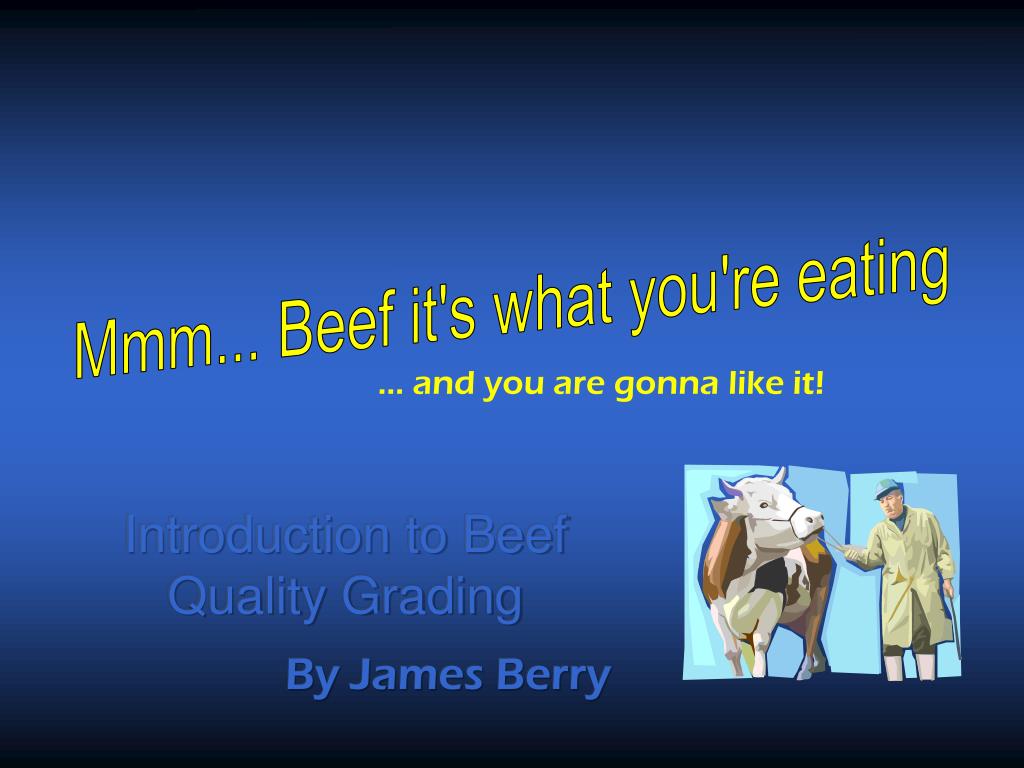 Mmm... Beef it's what you're eating

... and you are gonna like it!

Introduction to Beef Quality Grading

By James Berry